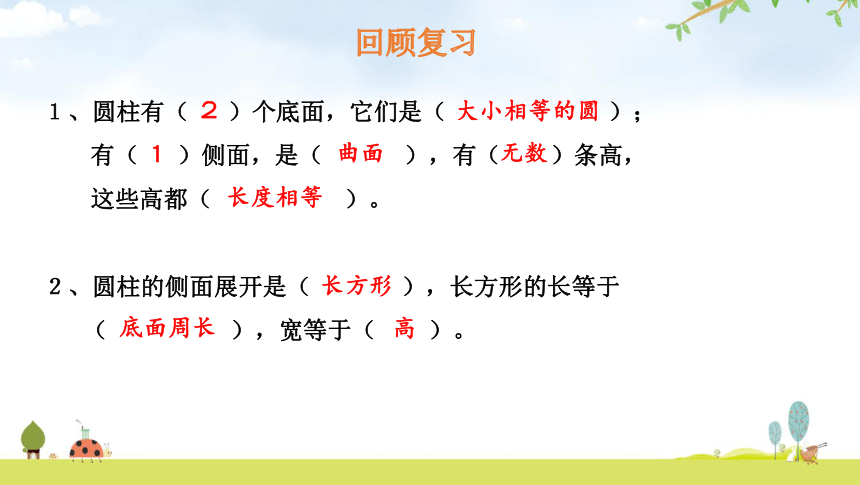 回顾复习

1、圆柱有（ 2 ）个底面，它们是（ 大小相等的圆 ）；有（ 1 ）侧面，是（ 曲面 ），有（无数）条高，这些高都（ 长度相等 ）。

2、圆柱的侧面展开是（ 长方形 ），长方形的长等于（ 底面周长 ），宽等于（ 高 ）。